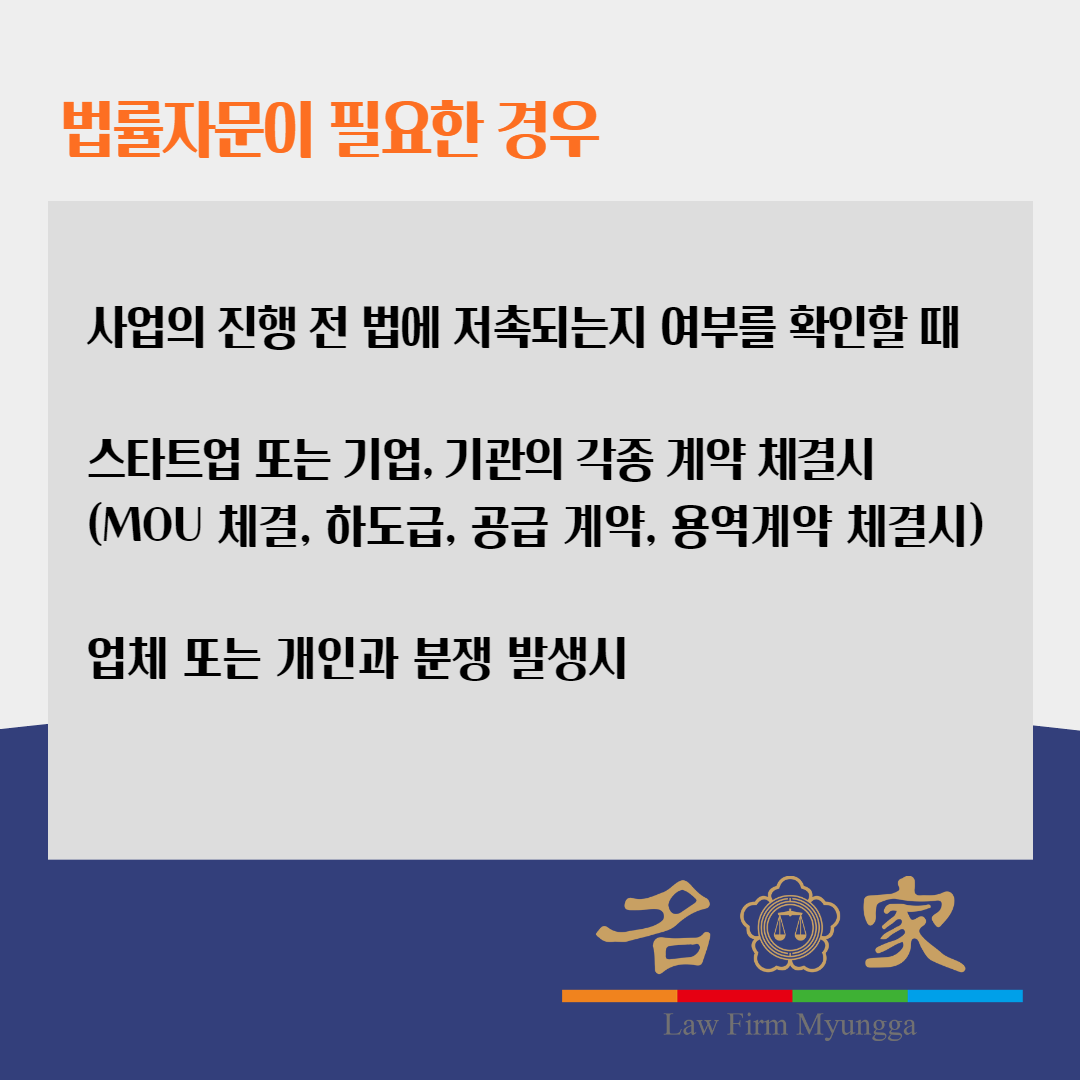 법률자문이 필요한 경우

사업의 진행 전 법에 저촉되는지 여부를 확인할 때

스타트업 또는 기업, 기관의 각종 계약 체결시
(MOU 체결, 하도급, 공급 계약, 용역계약 체결시)

업체 또는 개인과 분쟁 발생시

名家

Law Firm Myungga